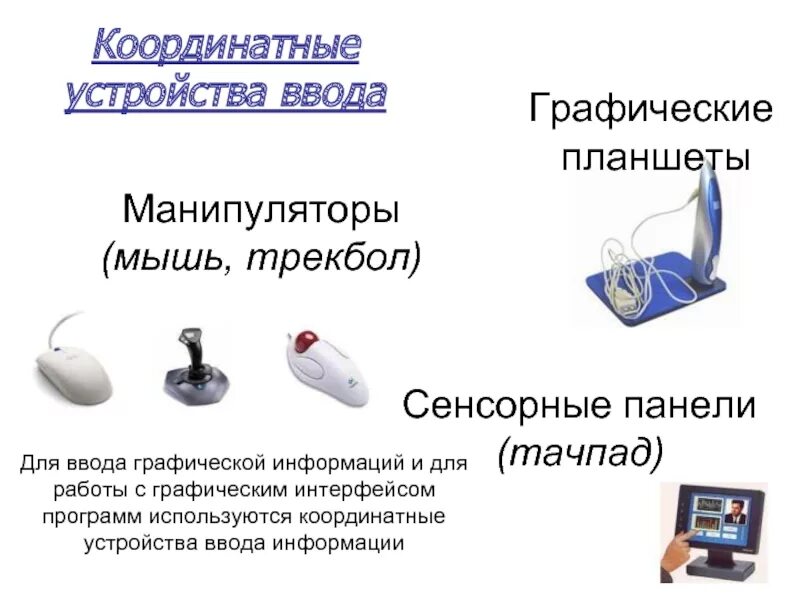 Координатные устройства ввода

Графические планшеты

Манипуляторы (мышь, трекбол)

Сенсорные панели (тачпад)

Для ввода графической информаций и для работы с графическим интерфейсом программ используются координатные устройства ввода информации